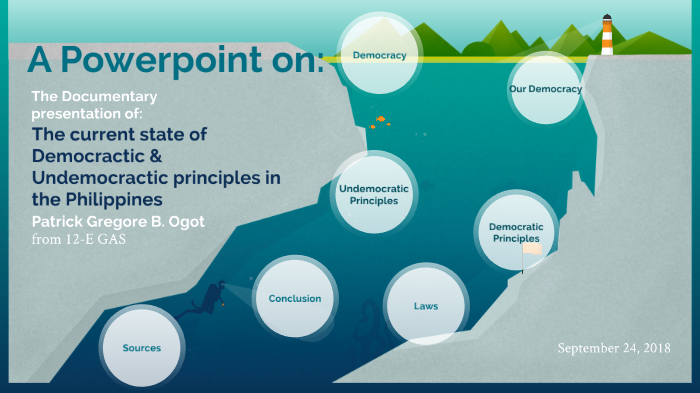 A Powerpoint on:

The Documentary presentation of:

The current state of Democractic & Undemocractic principles in the Philippines

Patrick Gregore B. Ogot
from 12-E GAS

Democracy

Our Democracy

Undemocratic Principles

Democratic Principles

Conclusion

Laws

Sources

September 24, 2018